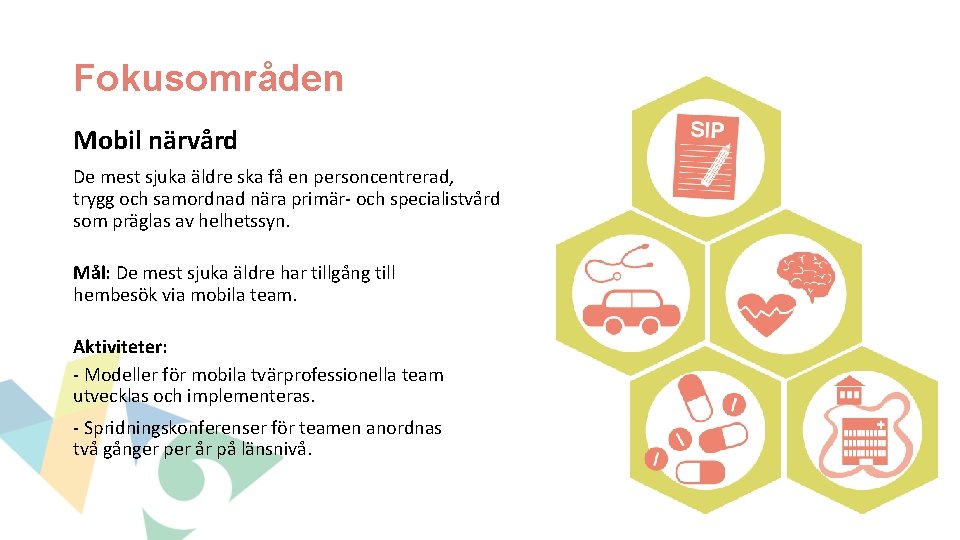 Fokusområden

Mobil närvård

De mest sjuka äldre ska få en personcentrerad, trygg och samordnad nära primär- och specialistvård som präglas av helhetssyn.

Mål: De mest sjuka äldre har tillgång till hembesök via mobila team.

Aktiviteter:

- Modeller för mobila tvärprofessionella team utvecklas och implementeras.

- Spridningskonferenser för teamen anordnas två gånger per år på länsnivå.

SIP